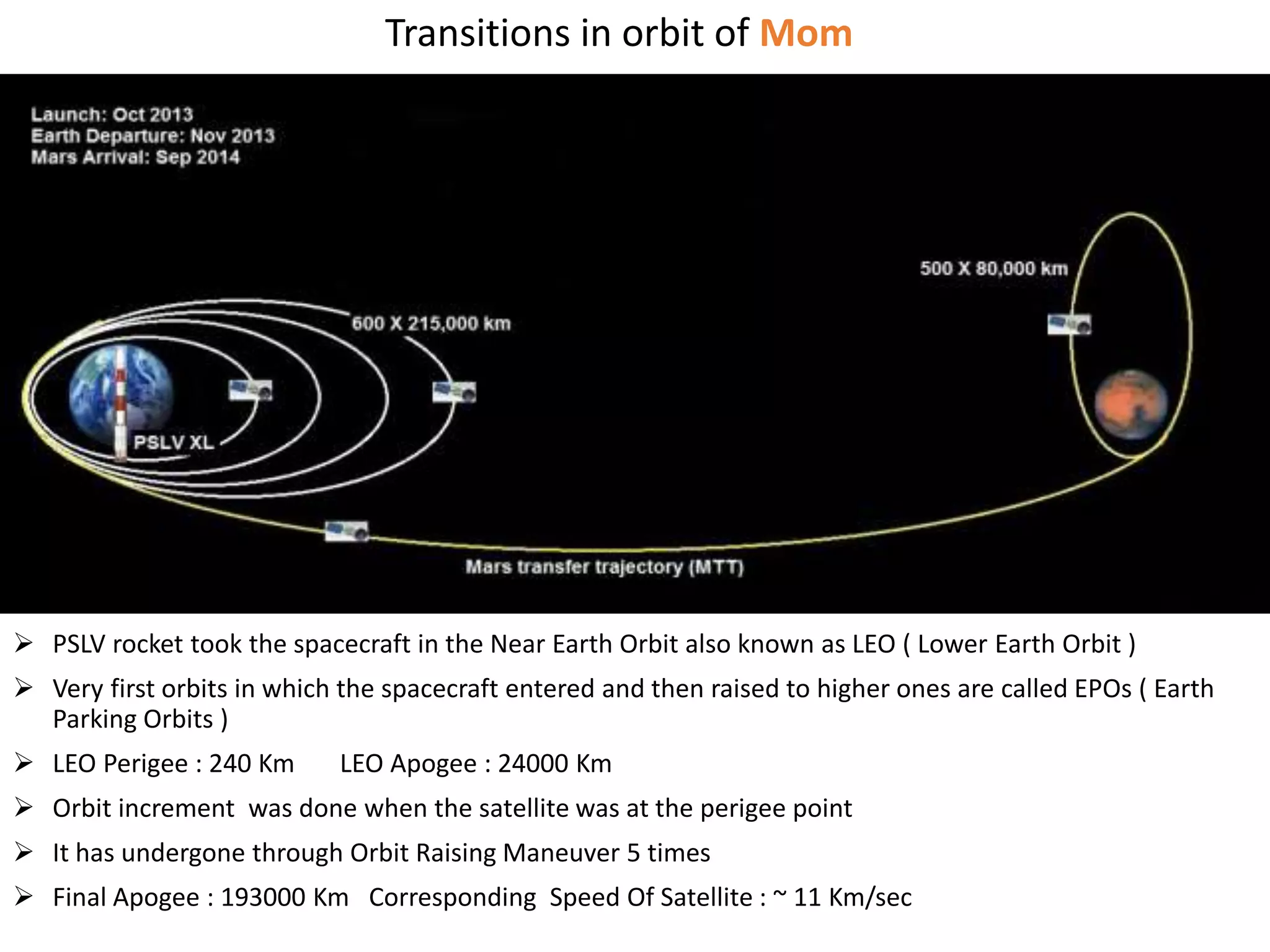 Transitions in orbit of Mom

Launch: Oct 2013
Earth Departure: Nov 2013
Mars Arrival: Sep 2014

500 X 80,000 km

600 X 215,000 km

PSLV XL

Mars transfer trajectory (MTT)

➢ PSLV rocket took the spacecraft in the Near Earth Orbit also known as LEO ( Lower Earth Orbit )

➢ Very first orbits in which the spacecraft entered and then raised to higher ones are called EPOs ( Earth Parking Orbits )

➢ LEO Perigee : 240 Km LEO Apogee : 24000 Km

➢ Orbit increment was done when the satellite was at the perigee point

➢ It has undergone through Orbit Raising Maneuver 5 times

➢ Final Apogee : 193000 Km Corresponding Speed Of Satellite : ~ 11 Km/sec